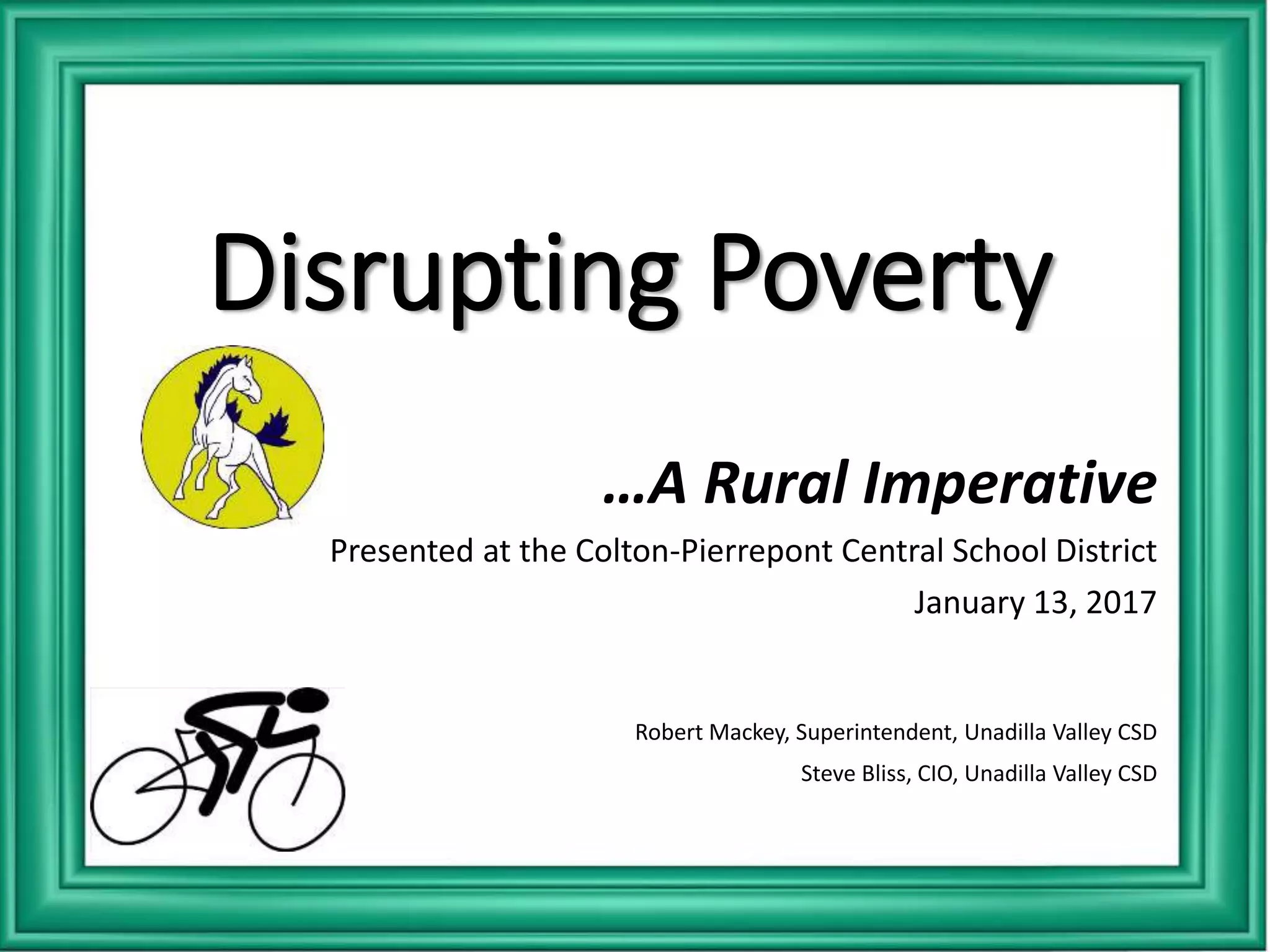 Disrupting Poverty

…A Rural Imperative

Presented at the Colton-Pierrepont Central School District

January 13, 2017

Robert Mackey, Superintendent, Unadilla Valley CSD

Steve Bliss, CIO, Unadilla Valley CSD